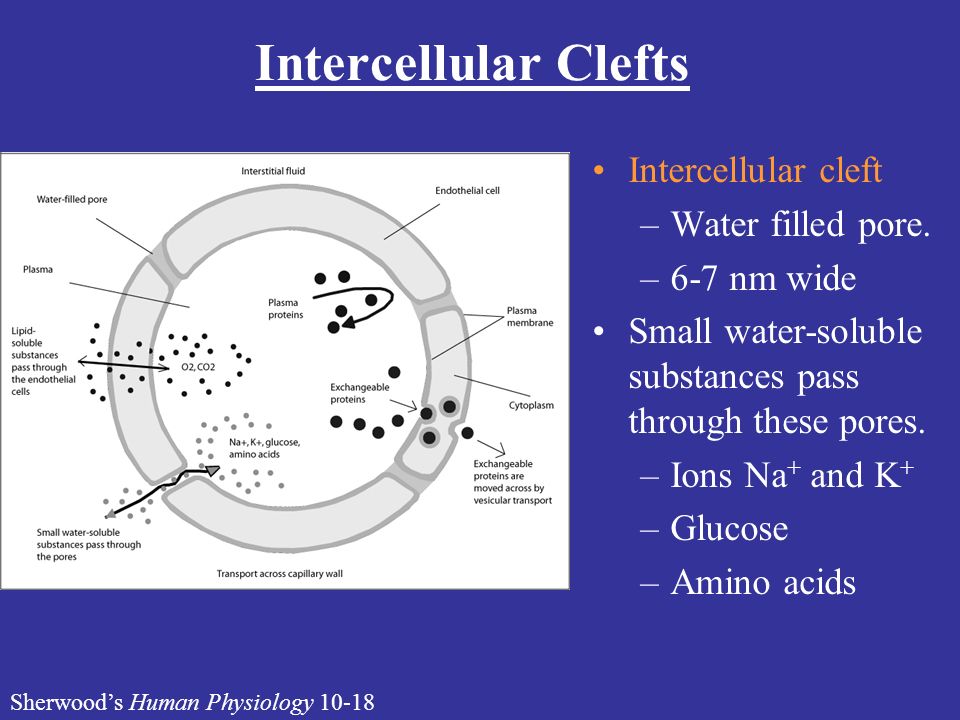 Intercellular Clefts

Interstitial fluid

Water-filled pore

Endothelial cell

Plasma

Plasma proteins

Plasma membrane

Lipid-soluble substances pass through the endothelial cells

O2, CO2

Exchangeable proteins

Cytoplasm

Na+, K+, glucose, amino acids

Exchangeable proteins are moved across by vesicular transport

Small water-soluble substances pass through the pores

Transport across capillary wall

• Intercellular cleft
 – Water filled pore.
 – 6-7 nm wide
• Small water-soluble substances pass through these pores.
 – Ions $Na^+$ and $K^+$
 – Glucose
 – Amino acids

Sherwood's Human Physiology 10-18